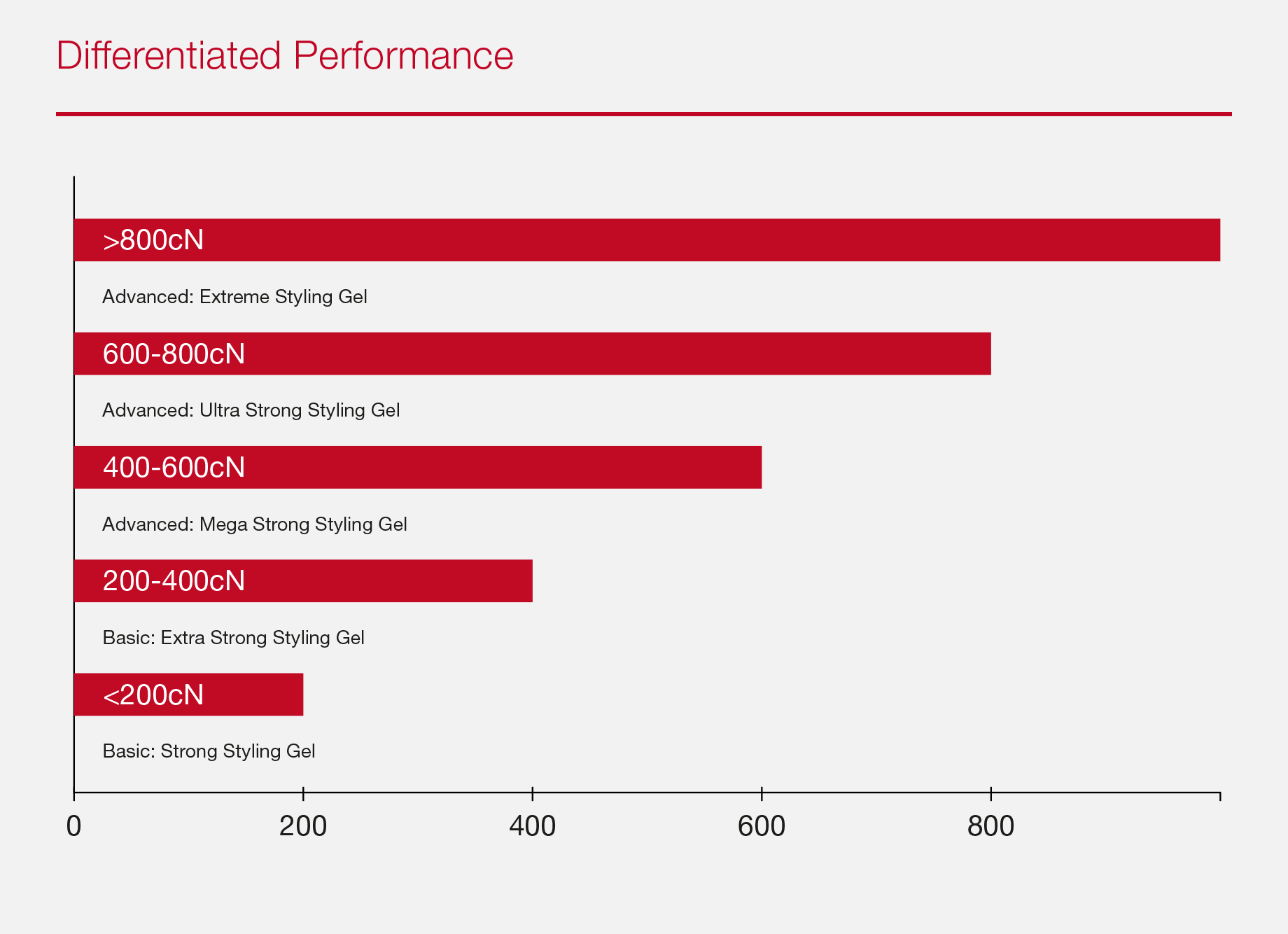 Differentiated Performance

>800cN

Advanced: Extreme Styling Gel

600-800cN

Advanced: Ultra Strong Styling Gel

400-600cN

Advanced: Mega Strong Styling Gel

200-400cN

Basic: Extra Strong Styling Gel

<200cN

Basic: Strong Styling Gel

0 200 400 600 800